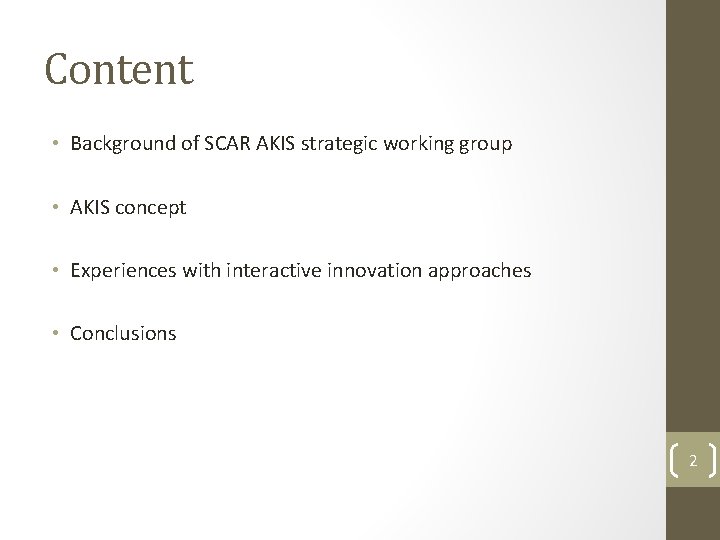 Content

• Background of SCAR AKIS strategic working group

• AKIS concept

• Experiences with interactive innovation approaches

• Conclusions

2